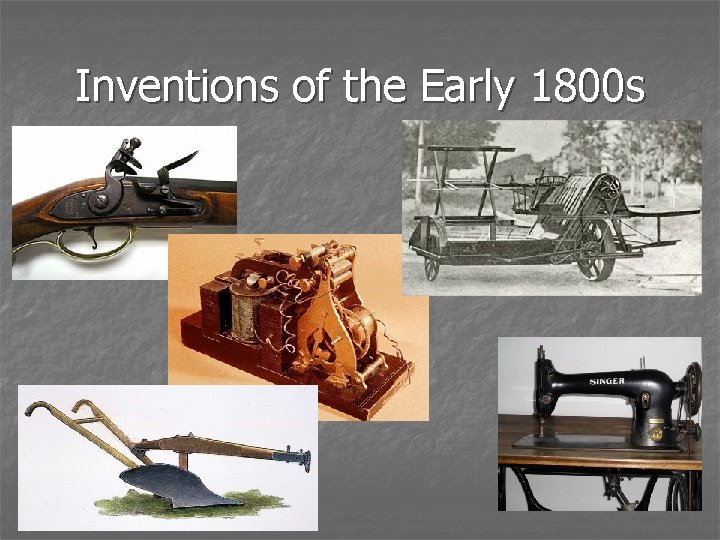 Inventions of the Early 1800s

SINGER